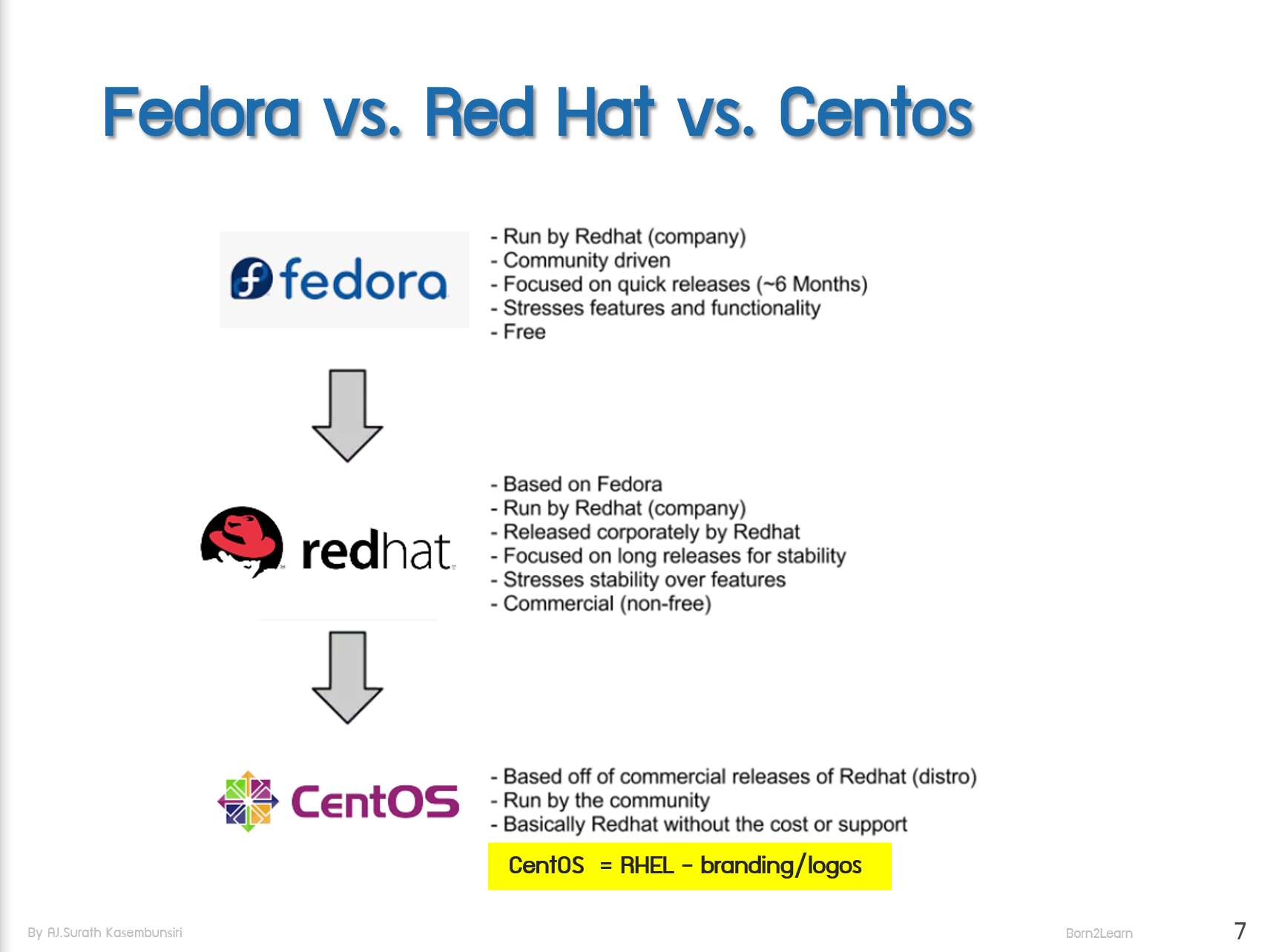 Fedora vs. Red Hat vs. Centos

fedora

- Run by Redhat (company)
- Community driven
- Focused on quick releases (~6 Months)
- Stresses features and functionality
- Free

redhat

- Based on Fedora
- Run by Redhat (company)
- Released corporately by Redhat
- Focused on long releases for stability
- Stresses stability over features
- Commercial (non-free)

CentOS

- Based off of commercial releases of Redhat (distro)
- Run by the community
- Basically Redhat without the cost or support

CentOS = RHEL – branding/logos

By AJ.Surath Kasembunsiri

Born2Learn

7